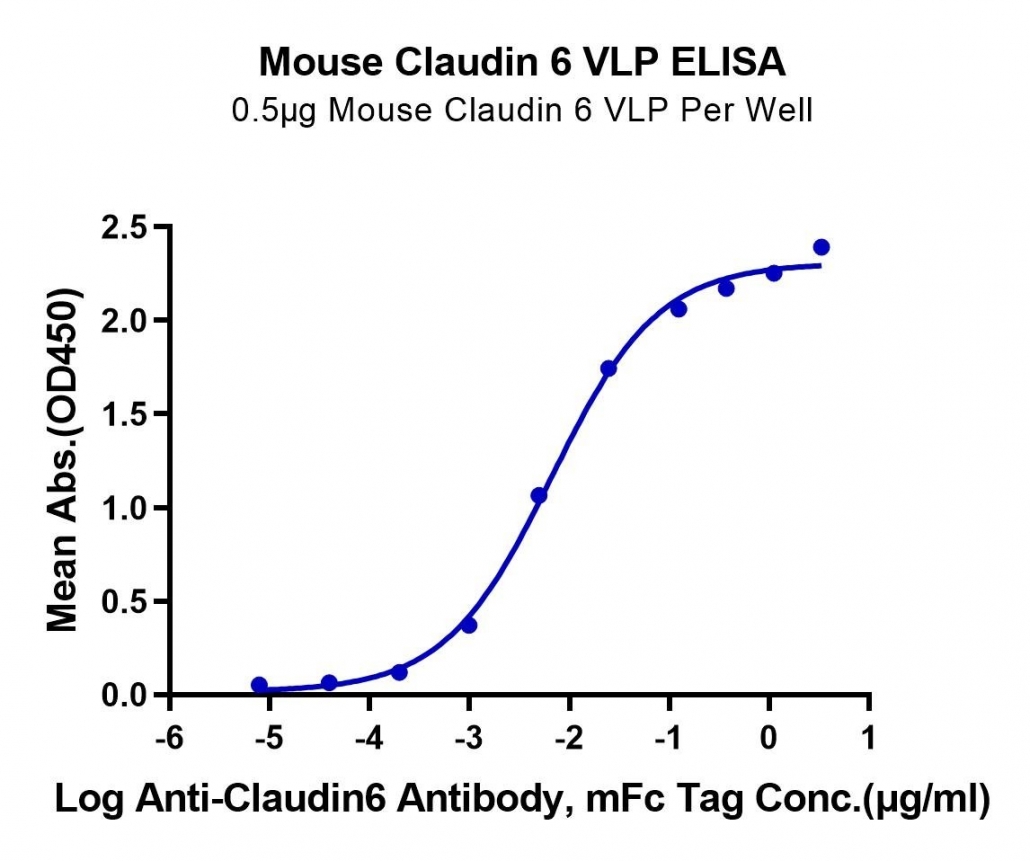 Mouse Claudin 6 VLP ELISA
0.5μg Mouse Claudin 6 VLP Per Well

Mean Abs.(OD450)

2.5
2.0
1.5
1.0
0.5
0.0

-6 -5 -4 -3 -2 -1 0 1

Log Anti-Claudin6 Antibody, mFc Tag Conc.(μg/ml)